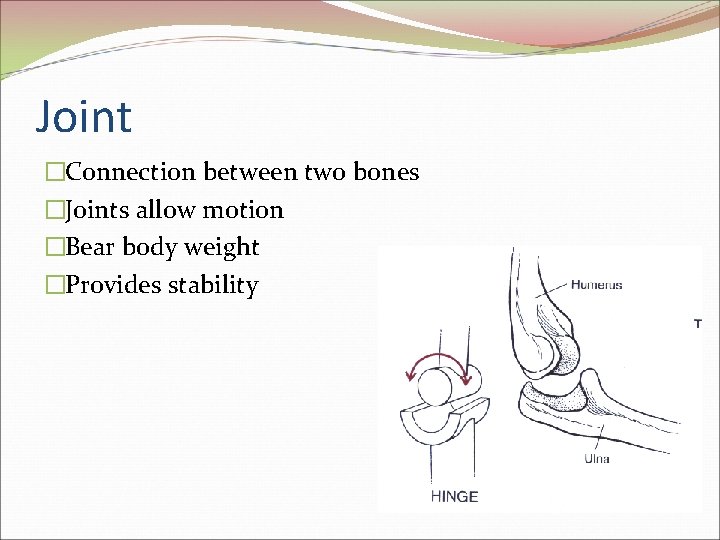 Joint

□Connection between two bones
□Joints allow motion
□Bear body weight
□Provides stability

Humerus
T
Ulna
HINGE